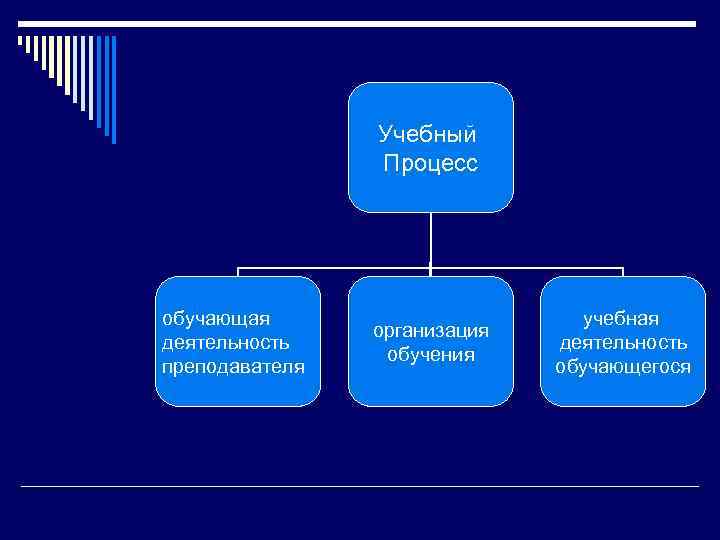 Учебный Процесс

обучающая деятельность преподавателя

организация обучения

учебная деятельность обучающегося